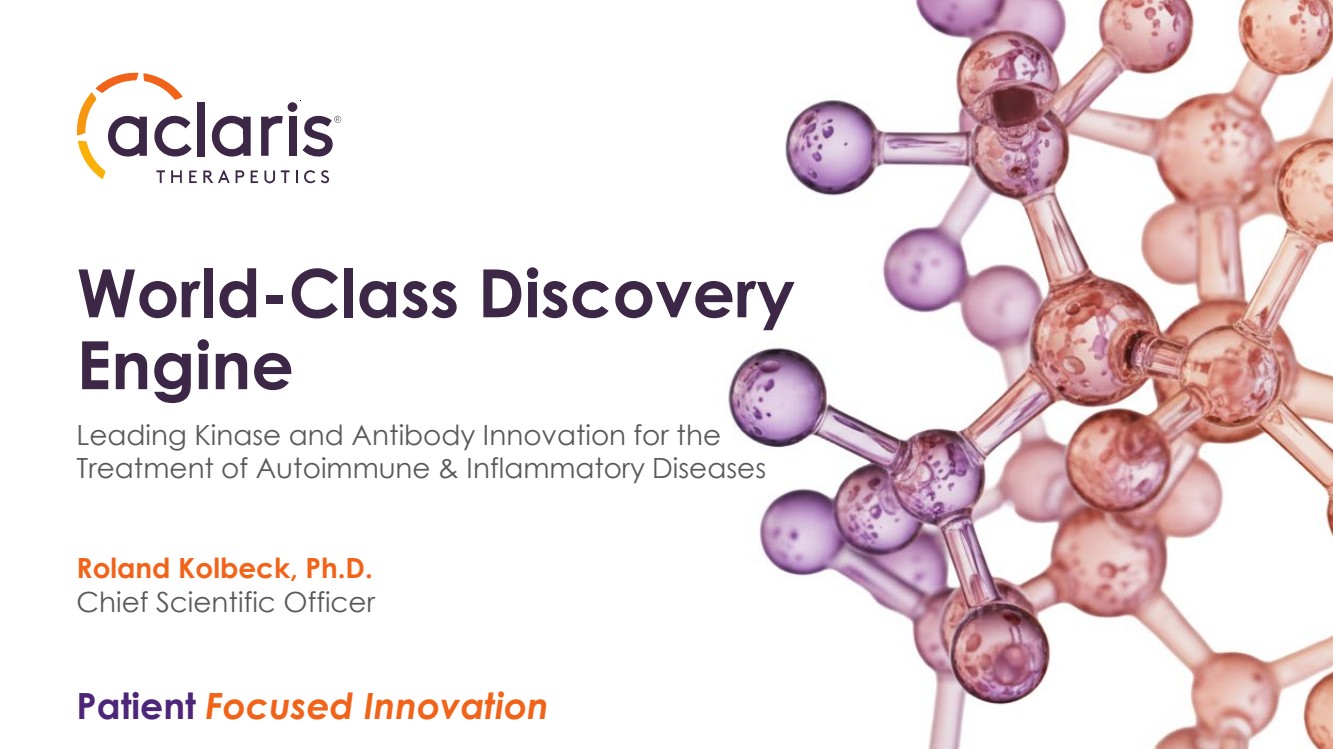 aclaris®
THERAPEUTICS

World-Class Discovery Engine

Leading Kinase and Antibody Innovation for the Treatment of Autoimmune & Inflammatory Diseases

Roland Kolbeck, Ph.D.
Chief Scientific Officer

Patient Focused Innovation